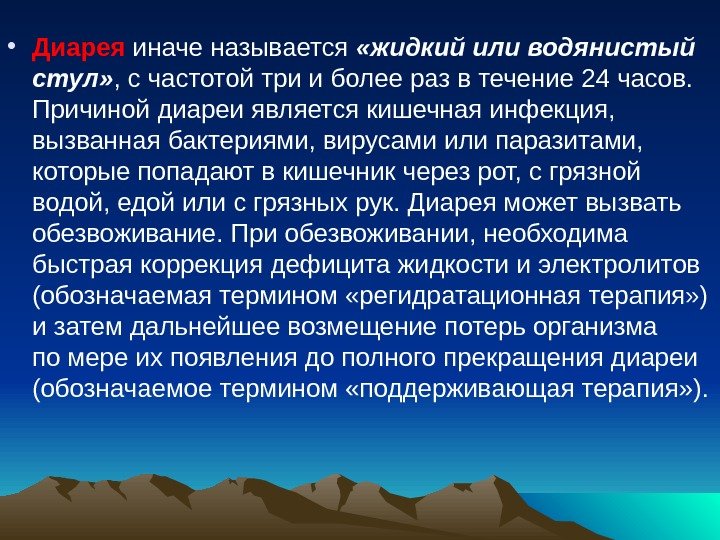 • Диарея иначе называется «жидкий или водянистый стул», с частотой три и более раз в течение 24 часов. Причиной диареи является кишечная инфекция, вызванная бактериями, вирусами или паразитами, которые попадают в кишечник через рот, с грязной водой, едой или с грязных рук. Диарея может вызвать обезвоживание. При обезвоживании, необходима быстрая коррекция дефицита жидкости и электролитов (обозначаемая термином «регидратационная терапия») и затем дальнейшее возмещение потерь организма по мере их появления до полного прекращения диареи (обозначаемое термином «поддерживающая терапия»).